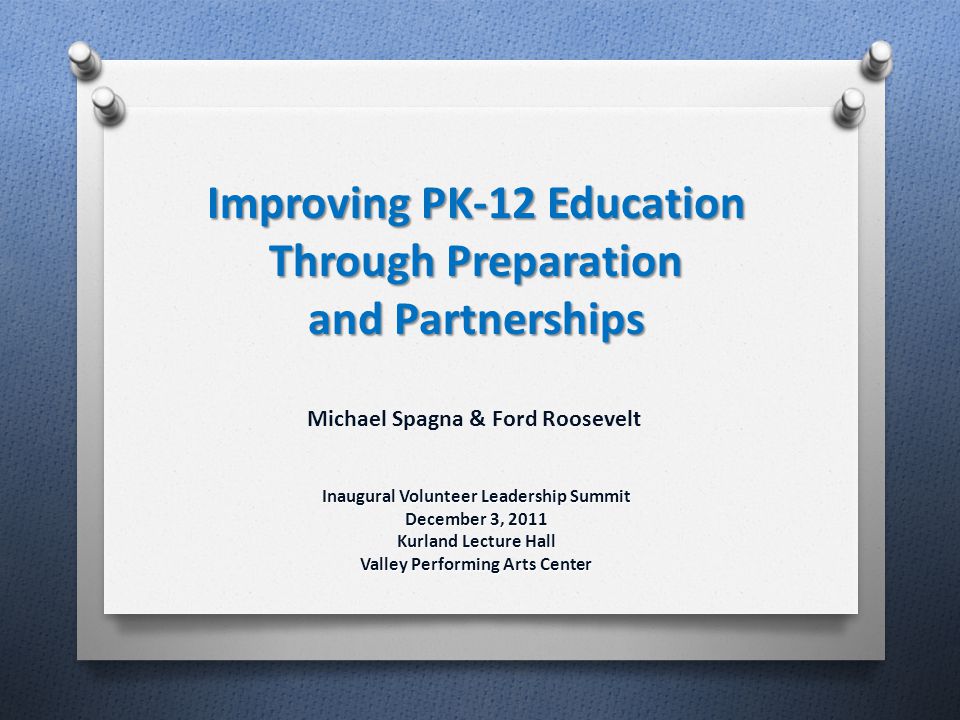 Improving PK-12 Education Through Preparation and Partnerships

Michael Spagna & Ford Roosevelt

Inaugural Volunteer Leadership Summit
December 3, 2011
Kurland Lecture Hall
Valley Performing Arts Center